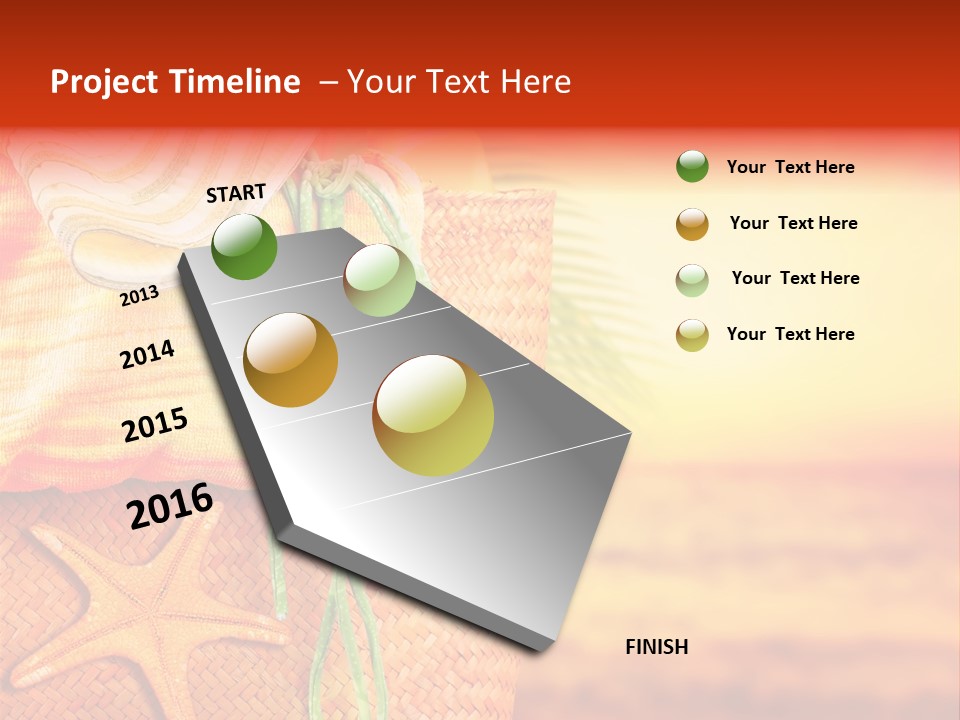 Project Timeline – Your Text Here

START

2013

2014

2015

2016

FINISH

Your Text Here

Your Text Here

Your Text Here

Your Text Here